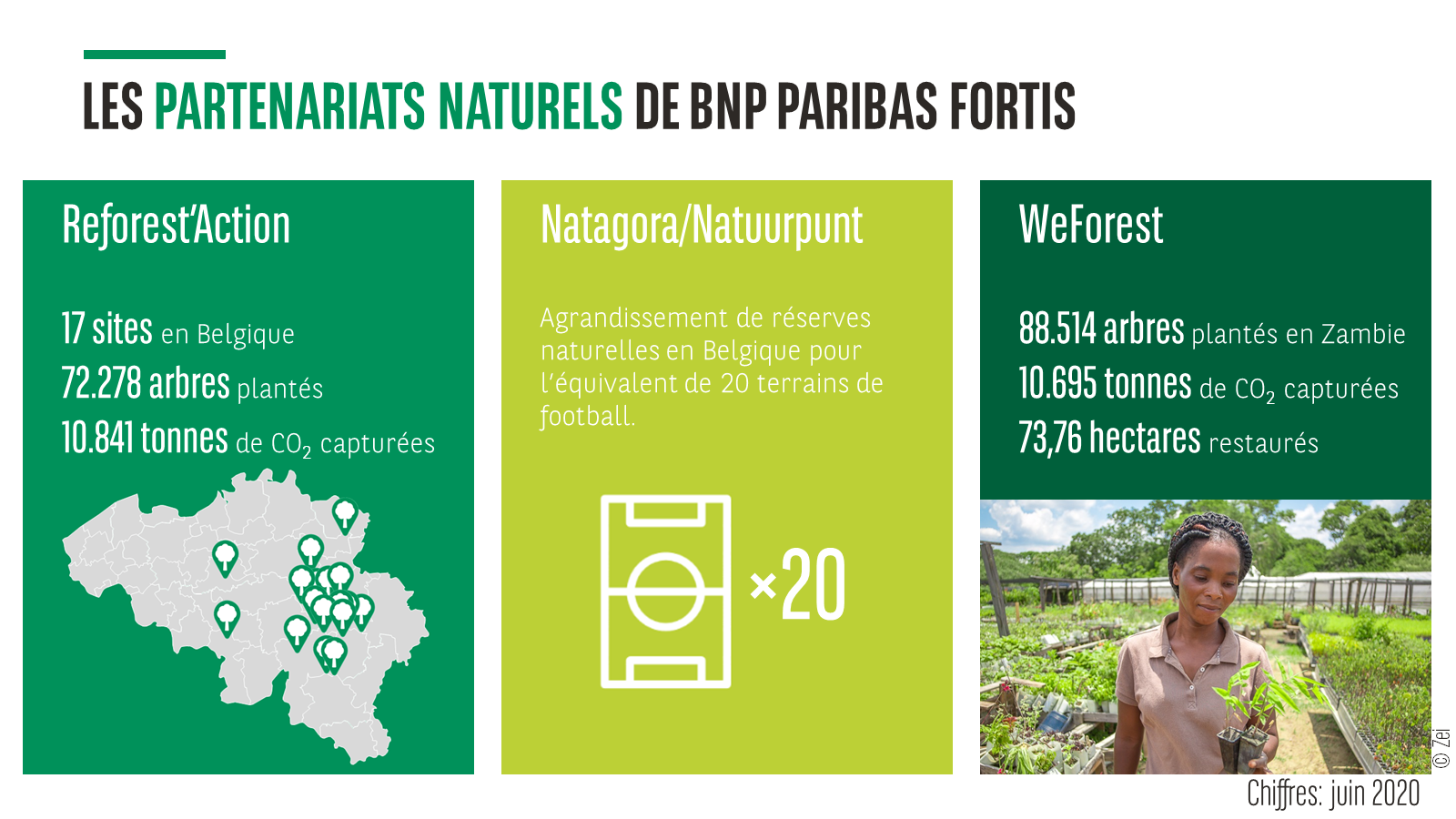 LES PARTENARIATS NATURELS DE BNP PARIBAS FORTIS

Reforest'Action

17 sites en Belgique
72.278 arbres plantés
10.841 tonnes de $CO_2$ capturées

Natagora/Natuurpunt

Agrandissement de réserves naturelles en Belgique pour l'équivalent de 20 terrains de football.

×20

WeForest

88.514 arbres plantés en Zambie
10.695 tonnes de $CO_2$ capturées
73,76 hectares restaurés

© Zei

Chiffres: juin 2020